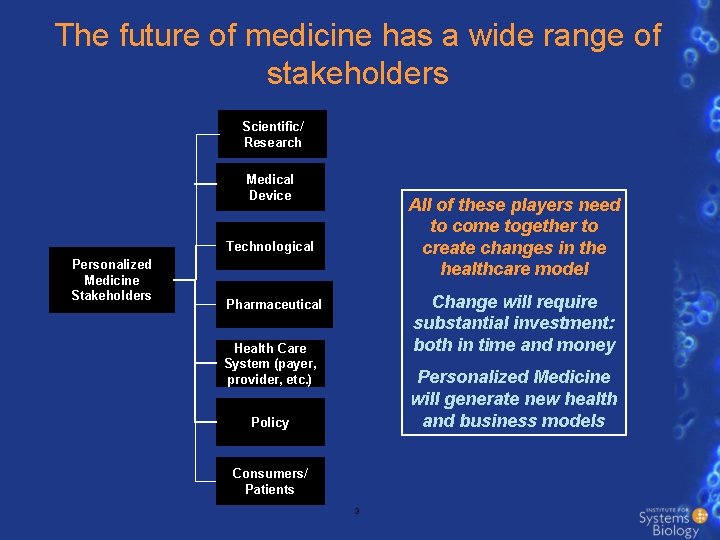 The future of medicine has a wide range of stakeholders

Personalized Medicine Stakeholders

Scientific/ Research

Medical Device

Technological

Pharmaceutical

Health Care System (payer, provider, etc.)

Policy

Consumers/ Patients

All of these players need to come together to create changes in the healthcare model

Change will require substantial investment: both in time and money

Personalized Medicine will generate new health and business models

3

INSTITUTE FOR Systems Biology